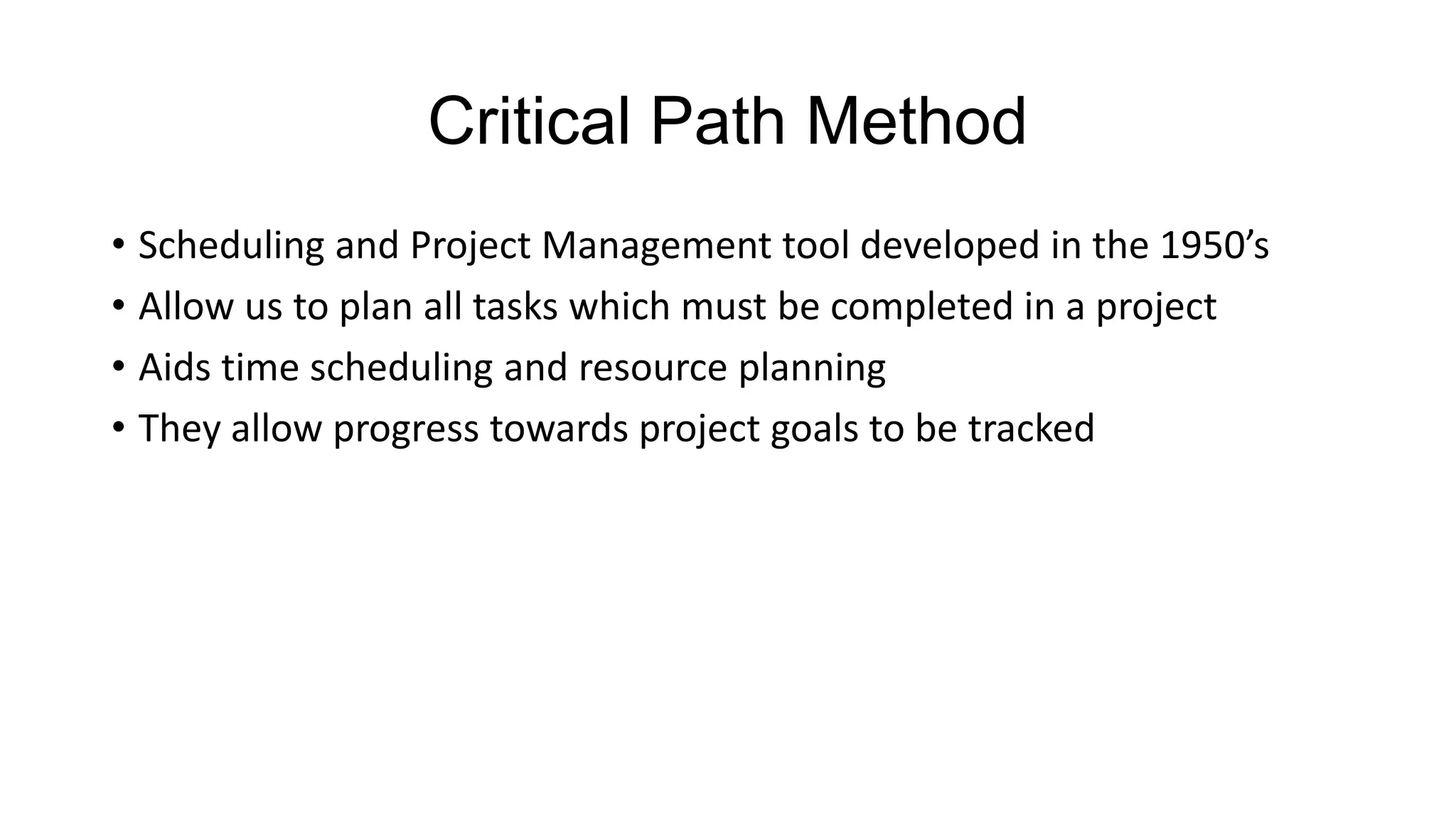 Critical Path Method

• Scheduling and Project Management tool developed in the 1950’s
• Allow us to plan all tasks which must be completed in a project
• Aids time scheduling and resource planning
• They allow progress towards project goals to be tracked